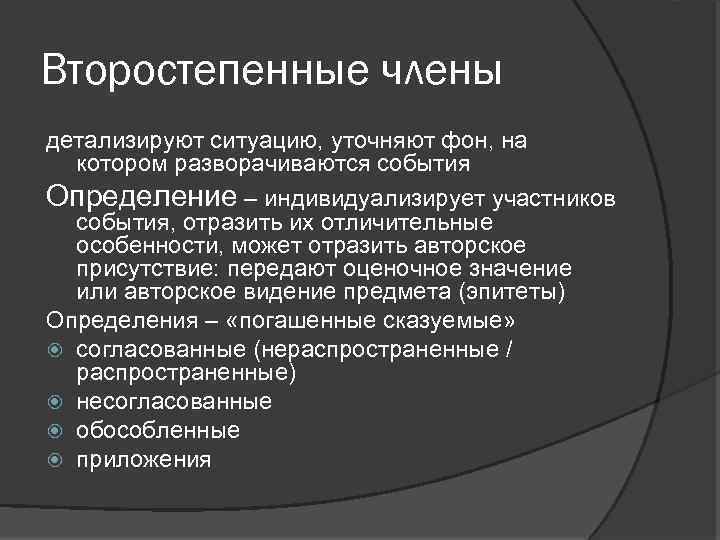 Второстепенные члены

детализируют ситуацию, уточняют фон, на котором разворачиваются события

Определение – индивидуализирует участников события, отразить их отличительные особенности, может отразить авторское присутствие: передают оценочное значение или авторское видение предмета (эпитеты)

Определения – «погашенные сказуемые»

согласованные (нераспространенные / распространенные)

несогласованные

обособленные

приложения